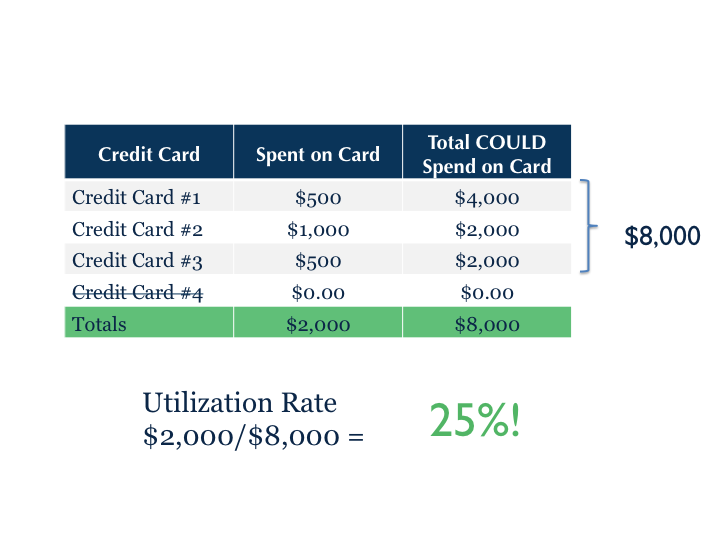 | Credit Card | Spent on Card | Total COULD Spend on Card |
|---|---|---|
| Credit Card #1 | \$500 | \$4,000 |
| Credit Card #2 | \$1,000 | \$2,000 |
| Credit Card #3 | \$500 | \$2,000 |
| ~~Credit Card #4~~ | \$0.00 | \$0.00 |
| Totals | \$2,000 | \$8,000 |

\$8,000

Utilization Rate
\$2,000/\$8,000 =

25%!